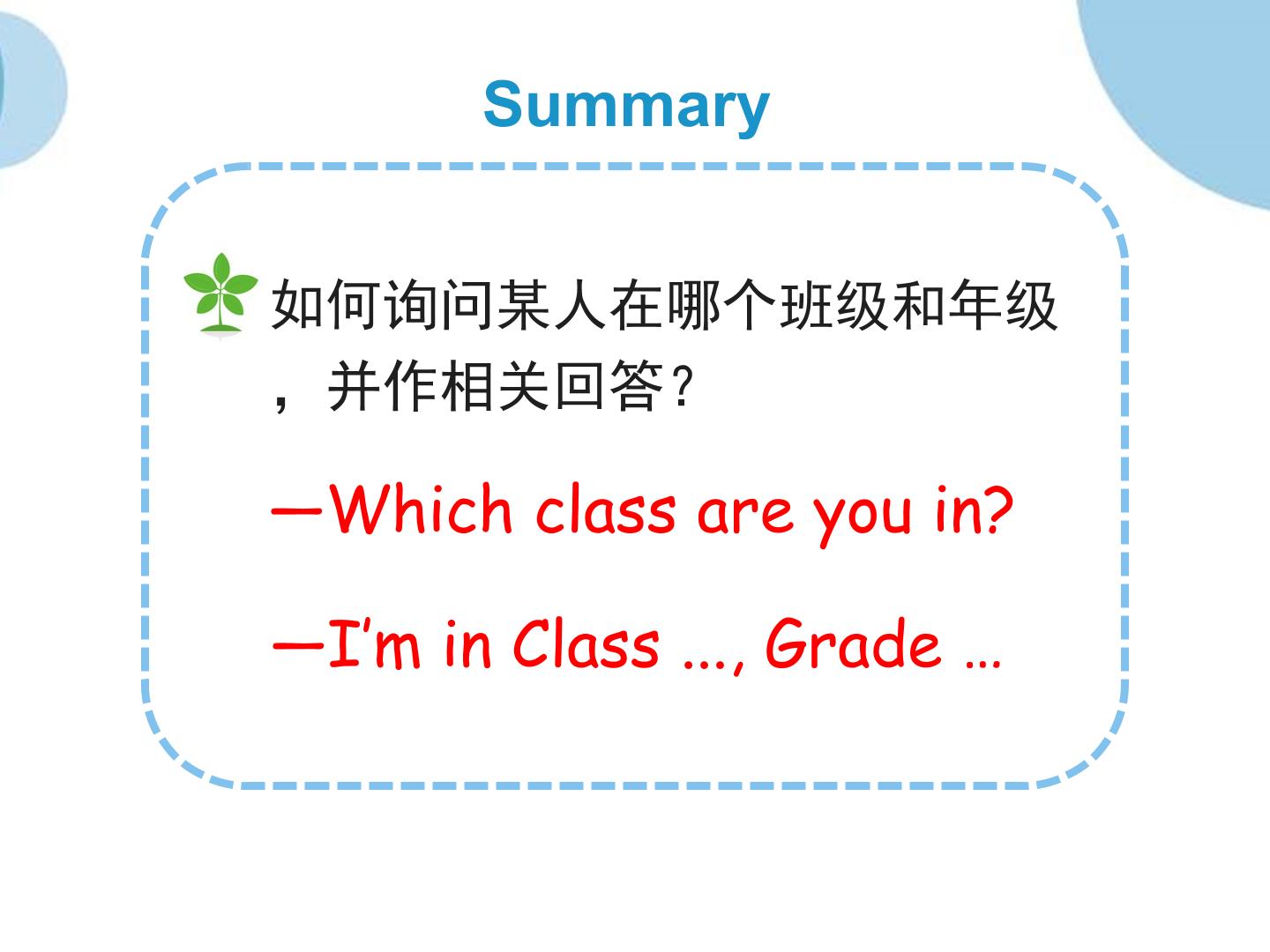 Summary

如何询问某人在哪个班级和年级，并作相关回答？

—Which class are you in?

—I'm in Class ..., Grade …